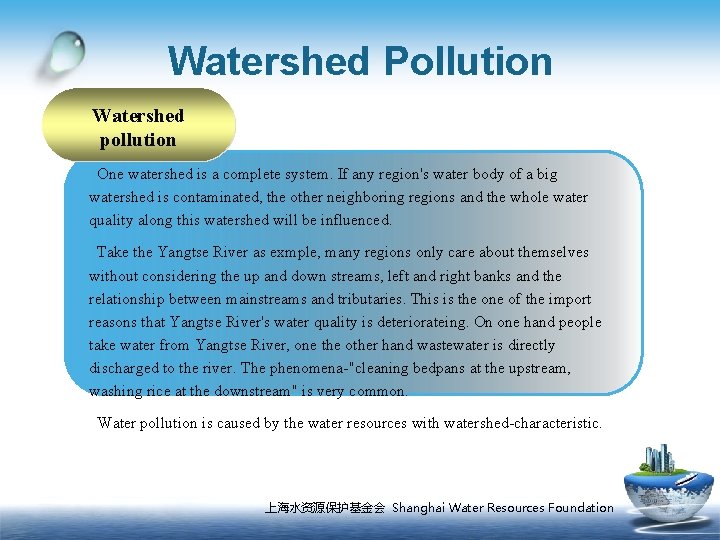 Watershed Pollution

Watershed pollution

One watershed is a complete system. If any region's water body of a big watershed is contaminated, the other neighboring regions and the whole water quality along this watershed will be influenced.

Take the Yangtse River as exmple, many regions only care about themselves without considering the up and down streams, left and right banks and the relationship between mainstreams and tributaries. This is the one of the import reasons that Yangtse River's water quality is deteriorateing. On one hand people take water from Yangtse River, one the other hand wastewater is directly discharged to the river. The phenomena-"cleaning bedpans at the upstream, washing rice at the downstream" is very common.

Water pollution is caused by the water resources with watershed-characteristic.

上海水资源保护基金会 Shanghai Water Resources Foundation